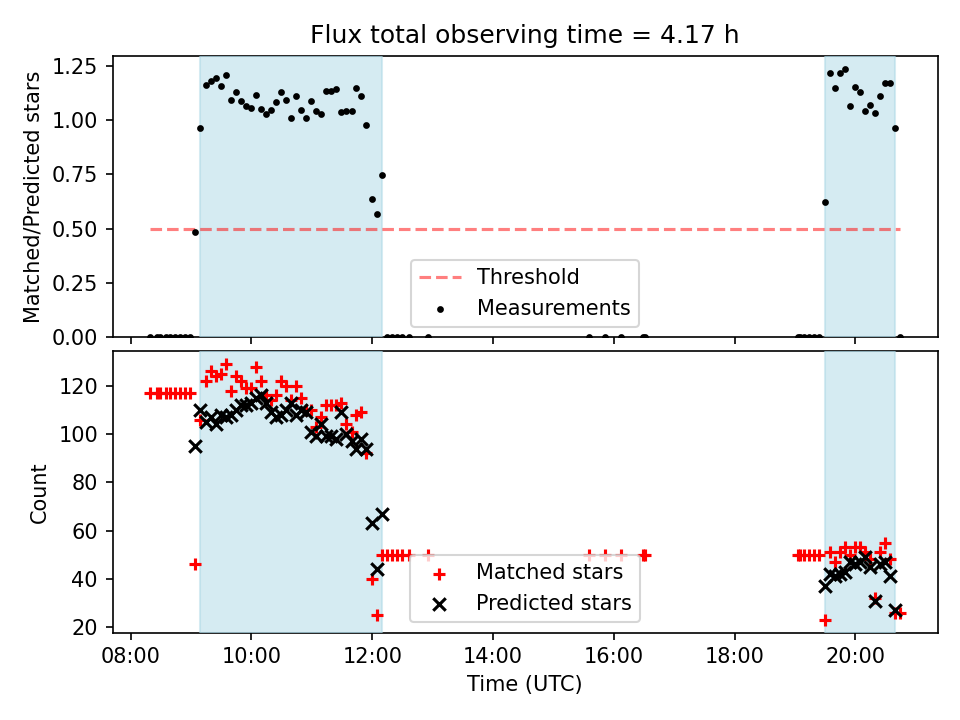 Flux total observing time = 4.17 h

Matched/Predicted stars

1.25
1.00
0.75
0.50
0.25
0.00

Threshold
Measurements

Count

120
100
80
60
40
20

Matched stars
Predicted stars

08:00
10:00
12:00
14:00
16:00
18:00
20:00

Time (UTC)